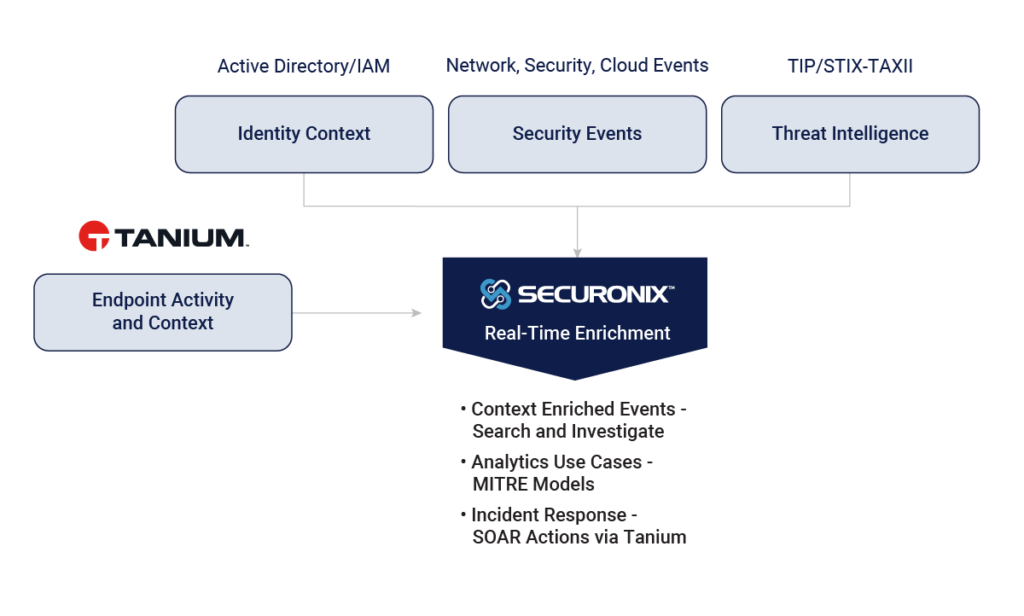 Active Directory/IAM

Identity Context

Network, Security, Cloud Events

Security Events

TIP/STIX-TAXII

Threat Intelligence

TANIUM.

Endpoint Activity and Context

SECURONIX™

Real-Time Enrichment

• Context Enriched Events - Search and Investigate

• Analytics Use Cases - MITRE Models

• Incident Response - SOAR Actions via Tanium